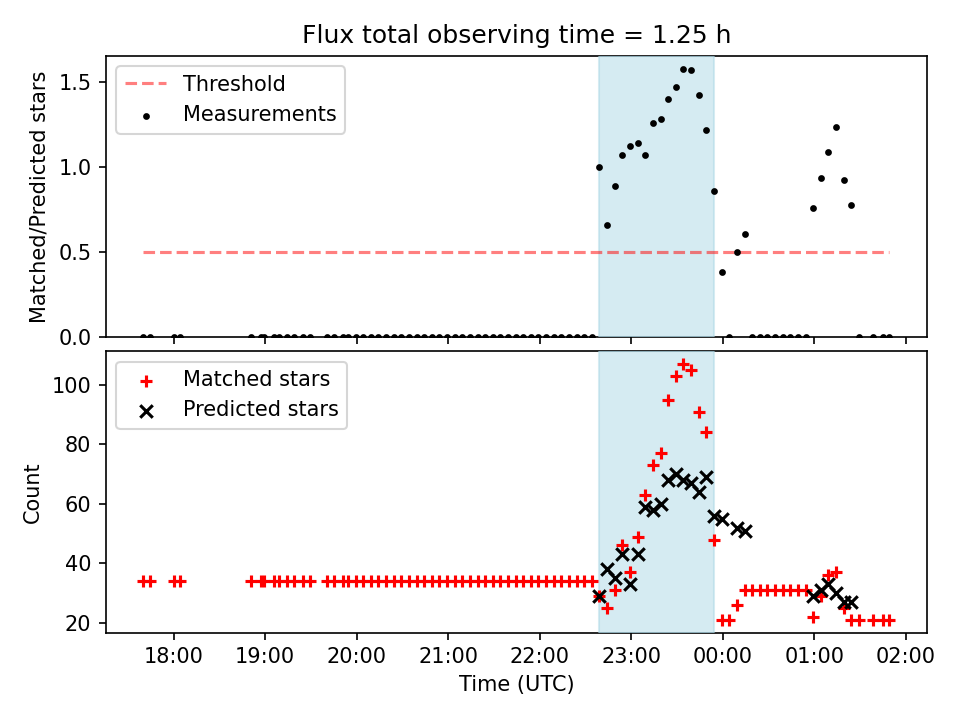 Flux total observing time = 1.25 h

Threshold
Measurements

Matched/Predicted stars

1.5
1.0
0.5
0.0

Matched stars
Predicted stars

Count

100
80
60
40
20

18:00 19:00 20:00 21:00 22:00 23:00 00:00 01:00 02:00

Time (UTC)